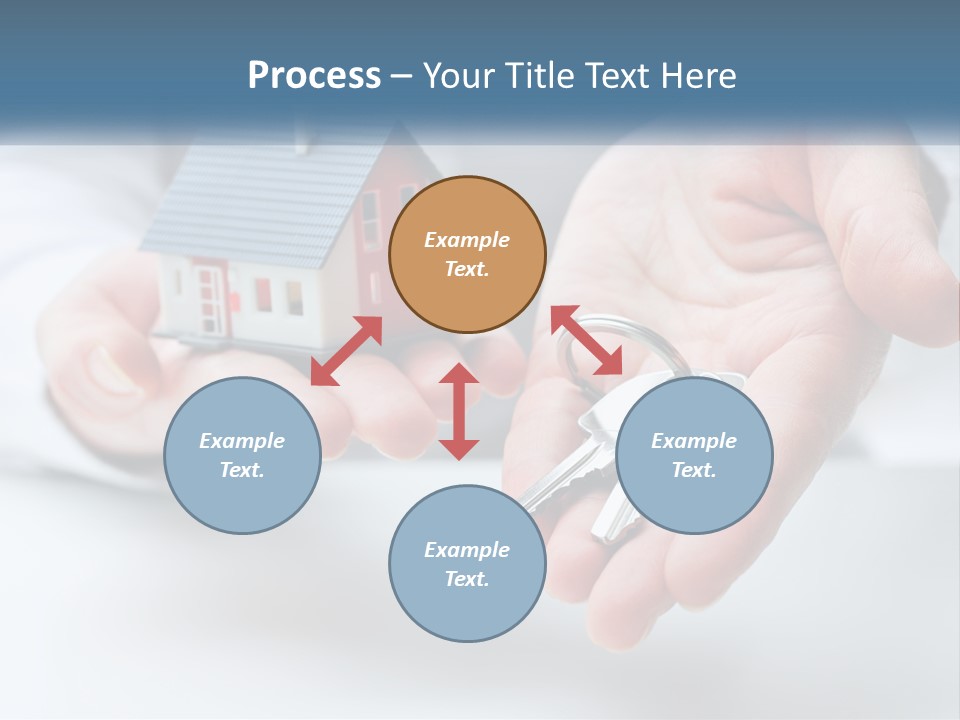 Process – Your Title Text Here

Example Text.

Example Text.

Example Text.

Example Text.